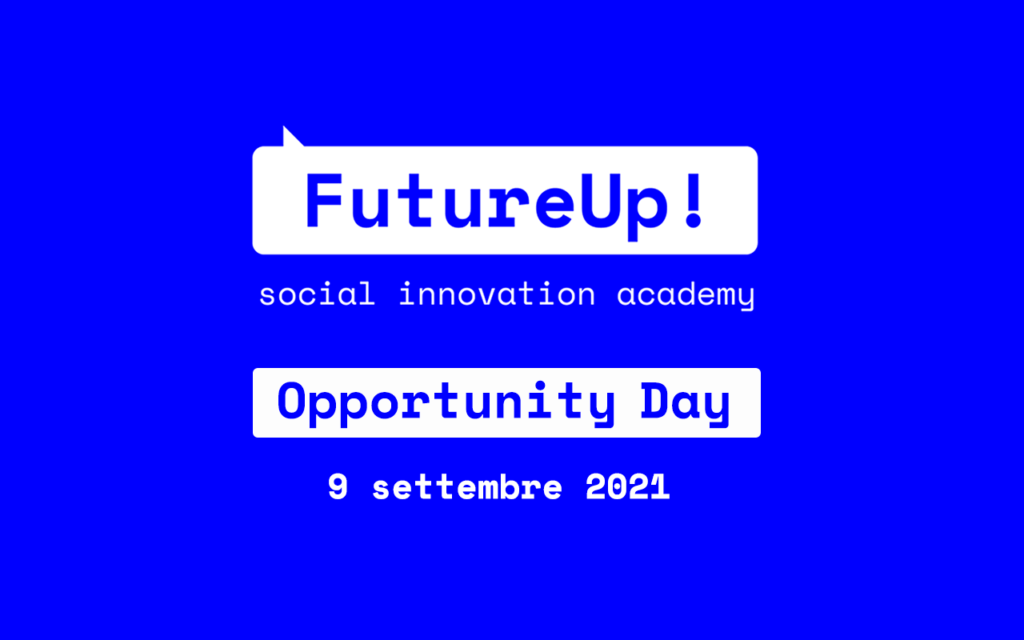 FutureUp!

social innovation academy

Opportunity Day

9 settembre 2021